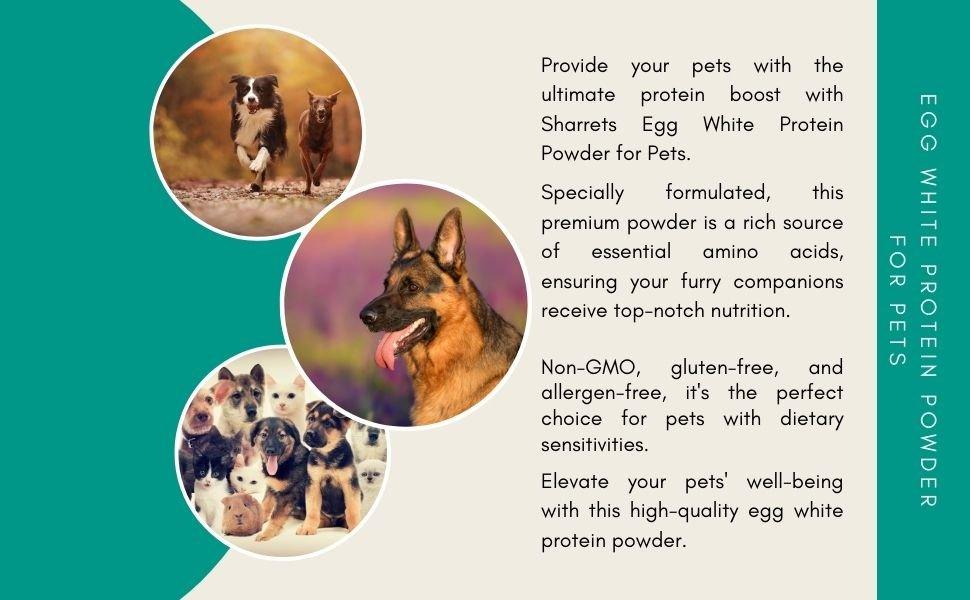 Provide your pets with the ultimate protein boost with Sharrets Egg White Protein Powder for Pets.

Specially formulated, this premium powder is a rich source of essential amino acids, ensuring your furry companions receive top-notch nutrition.

Non-GMO, gluten-free, and allergen-free, it's the perfect choice for pets with dietary sensitivities.

Elevate your pets' well-being with this high-quality egg white protein powder.

EGG WHITE PROTEIN POWDER FOR PETS